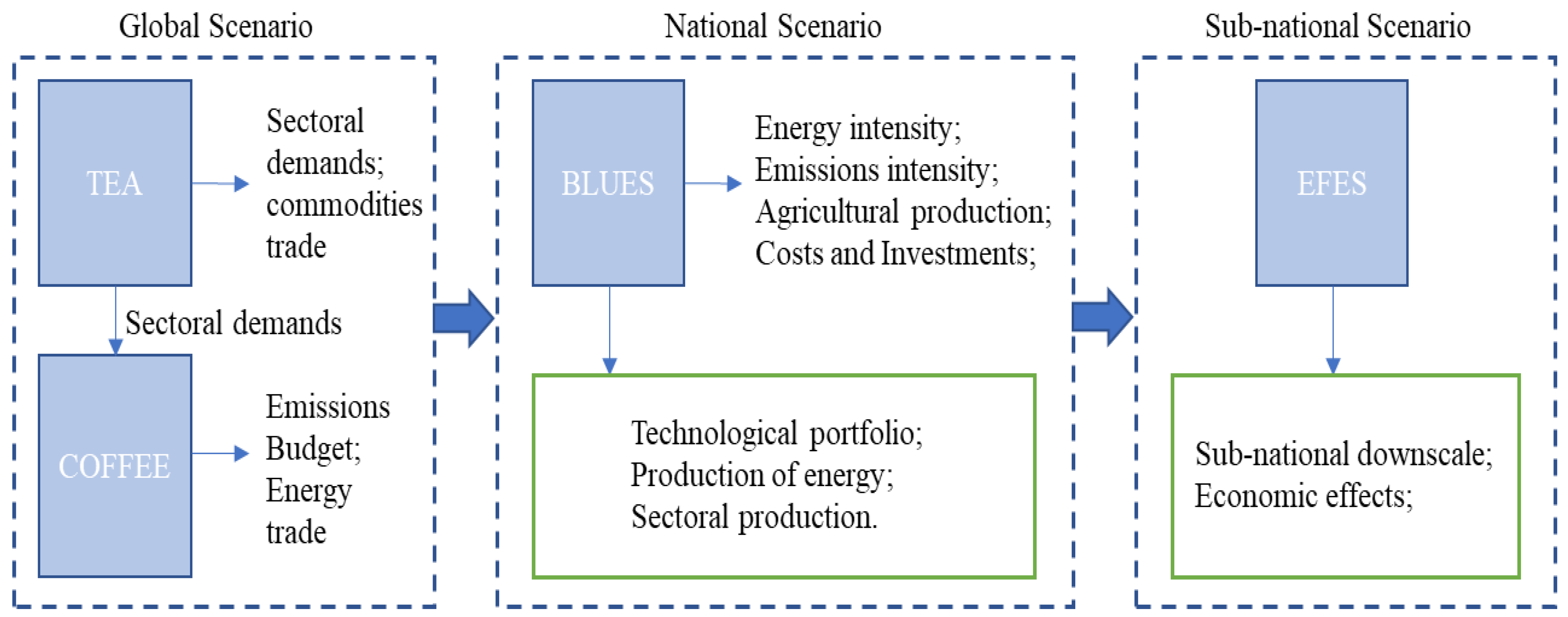 Global Scenario

TEA

Sectoral demands; commodities trade

Sectoral demands

COFFEE

Emissions Budget; Energy trade

National Scenario

BLUES

Energy intensity;
Emissions intensity;
Agricultural production;
Costs and Investments;

Technological portfolio;
Production of energy;
Sectoral production.

Sub-national Scenario

EFES

Sub-national downscale;
Economic effects;